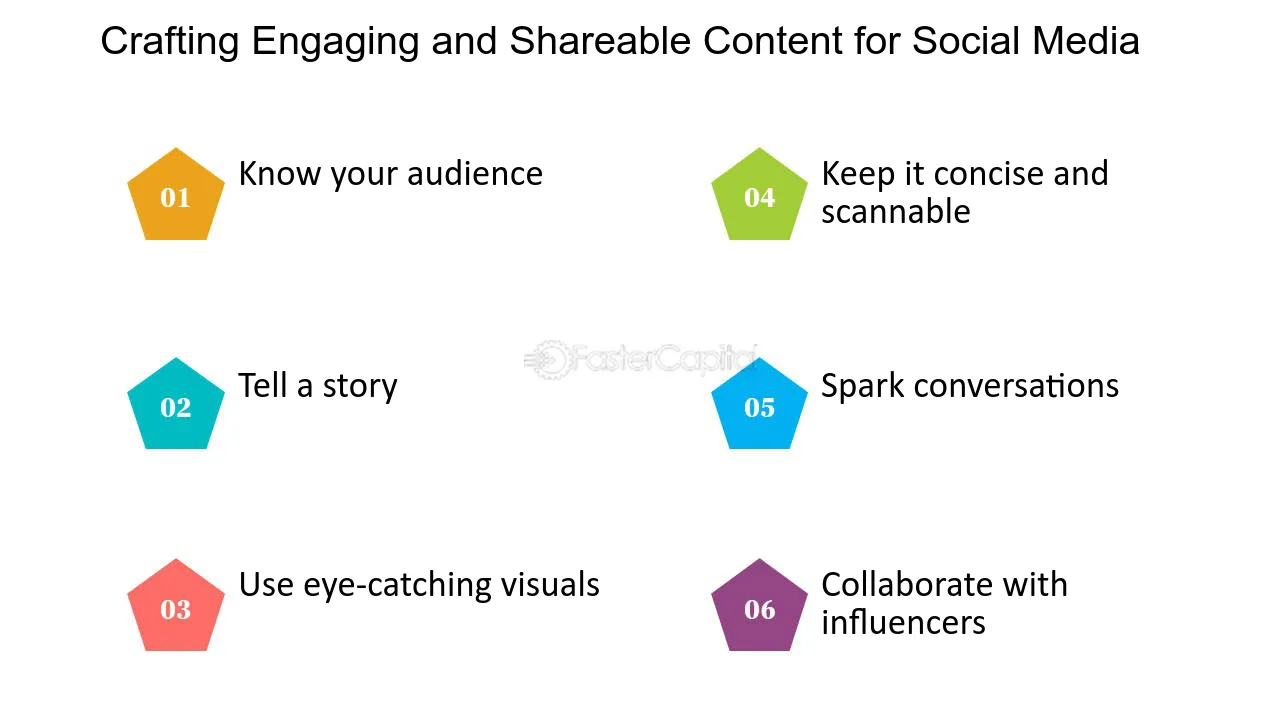 Crafting Engaging and Shareable Content for Social Media

01 Know your audience

02 Tell a story

03 Use eye-catching visuals

04 Keep it concise and scannable

05 Spark conversations

06 Collaborate with influencers

FasterCapital